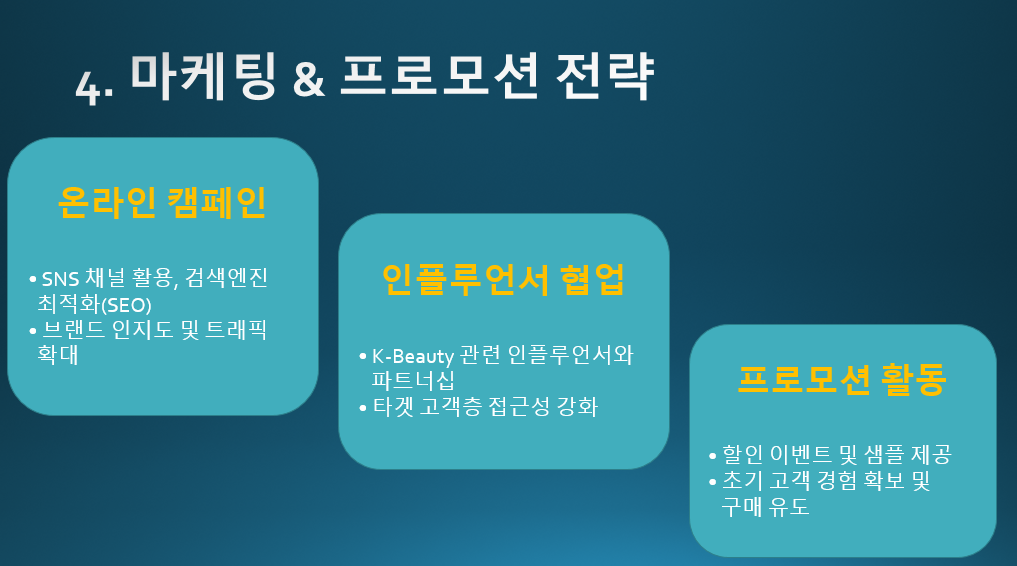 4. 마케팅 & 프로모션 전략

온라인 캠페인

• SNS 채널 활용, 검색엔진 최적화(SEO)
• 브랜드 인지도 및 트래픽 확대

인플루언서 협업

• K-Beauty 관련 인플루언서와 파트너십
• 타겟 고객층 접근성 강화

프로모션 활동

• 할인 이벤트 및 샘플 제공
• 초기 고객 경험 확보 및 구매 유도